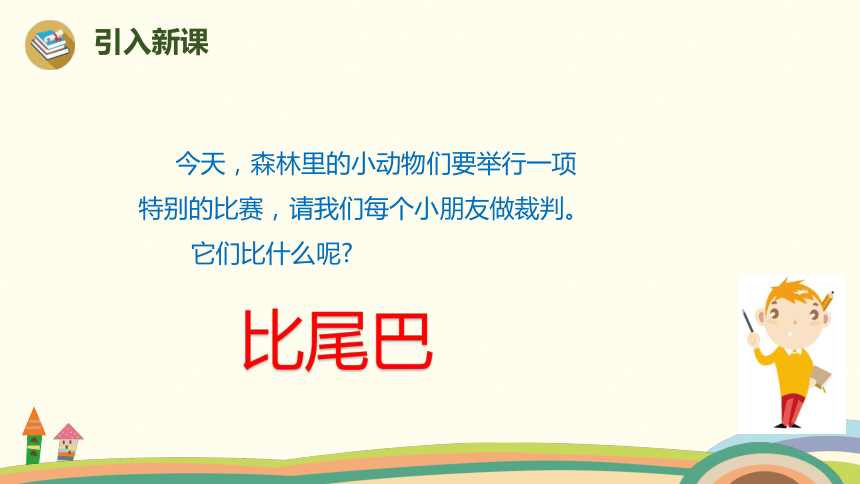 引入新课

今天，森林里的小动物们要举行一项特别的比赛，请我们每个小朋友做裁判。

它们比什么呢?

比尾巴